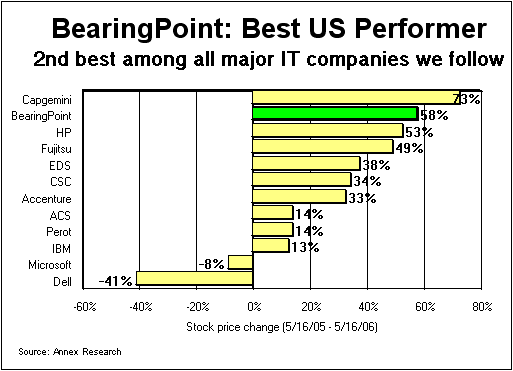 BearingPoint: Best US Performer
2nd best among all major IT companies we follow

Capgemini 73%
BearingPoint 58%
HP 53%
Fujitsu 49%
EDS 38%
CSC 34%
Accenture 33%
ACS 14%
Perot 14%
IBM 13%
Microsoft -8%
Dell -41%

-60% -40% -20% 0% 20% 40% 60% 80%
Stock price change (5/16/05 - 5/16/06)

Source: Annex Research